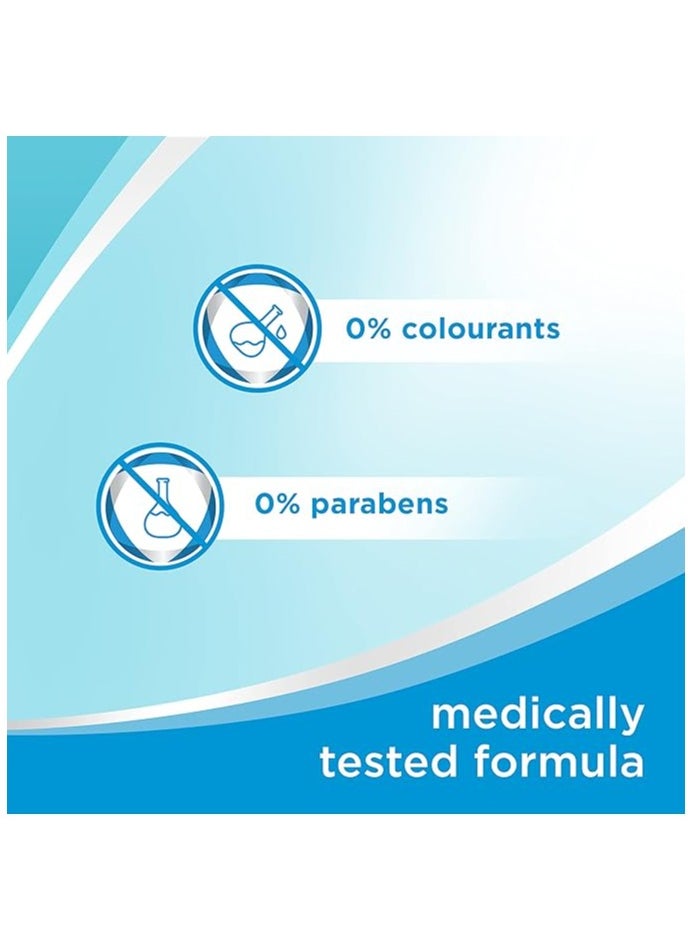 0% colourants

0% parabens

medically tested formula